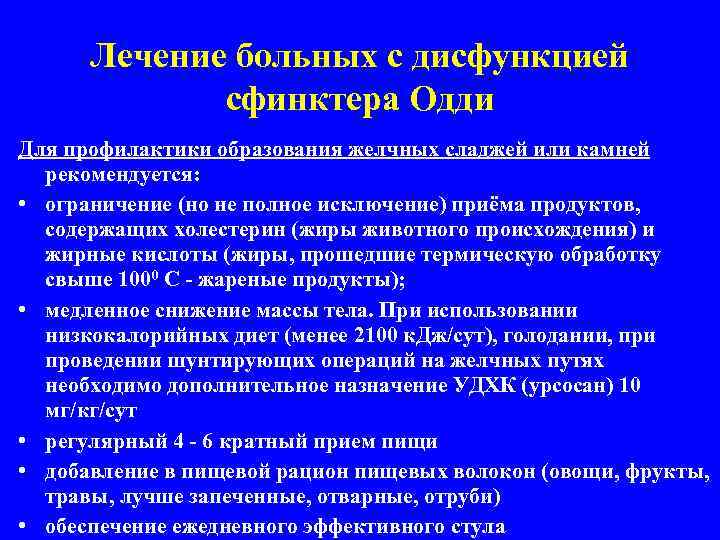 Лечение больных с дисфункцией сфинктера Одди

Для профилактики образования желчных сладжей или камней рекомендуется:

• ограничение (но не полное исключение) приёма продуктов, содержащих холестерин (жиры животного происхождения) и жирные кислоты (жиры, прошедшие термическую обработку свыше $100^0$ С - жареные продукты);

• медленное снижение массы тела. При использовании низкокалорийных диет (менее 2100 кДж/сут), голодании, при проведении шунтирующих операций на желчных путях необходимо дополнительное назначение УДХК (урсосан) 10 мг/кг/сут

• регулярный 4 - 6 кратный прием пищи

• добавление в пищевой рацион пищевых волокон (овощи, фрукты, травы, лучше запеченные, отварные, отруби)

• обеспечение ежедневного эффективного стула